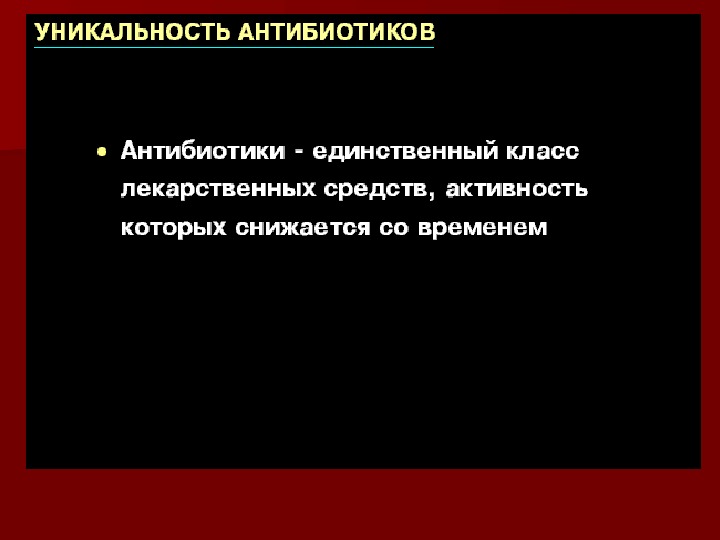 УНИКАЛЬНОСТЬ АНТИБИОТИКОВ

• Антибиотики - единственный класс лекарственных средств, активность которых снижается со временем